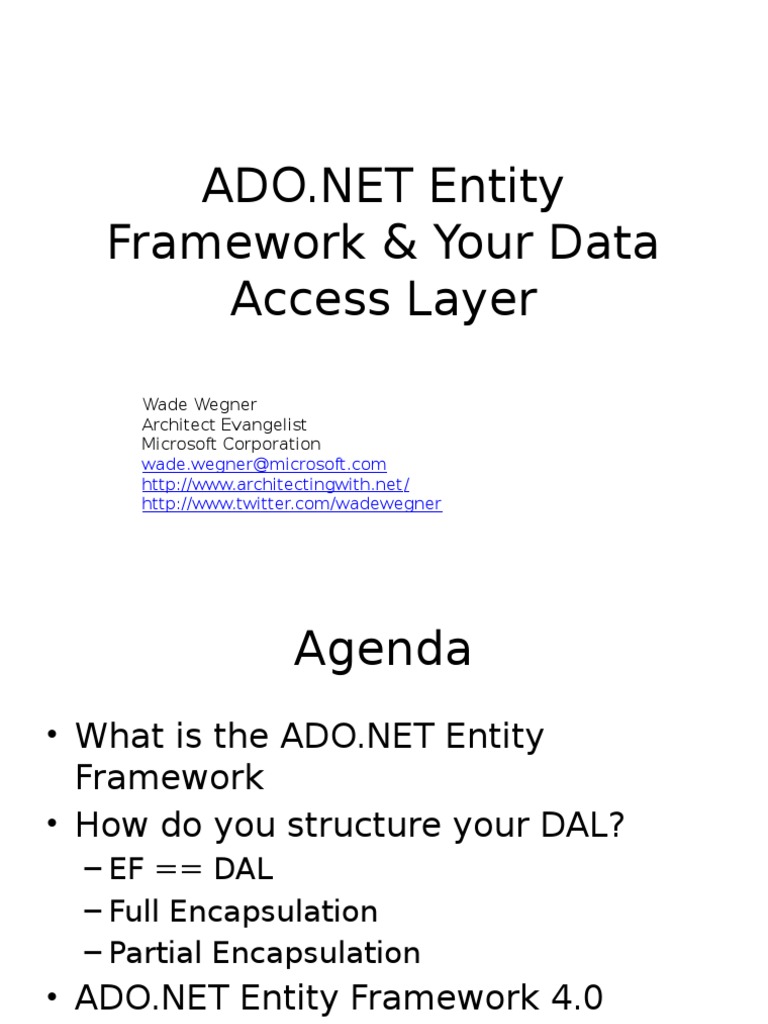 ADO.NET Entity Framework & Your Data Access Layer

Wade Wegner
Architect Evangelist
Microsoft Corporation
wade.wegner@microsoft.com
http://www.architectingwith.net/
http://www.twitter.com/wadewegner

Agenda

• What is the ADO.NET Entity Framework
• How do you structure your DAL?
– EF == DAL
– Full Encapsulation
– Partial Encapsulation
• ADO.NET Entity Framework 4.0